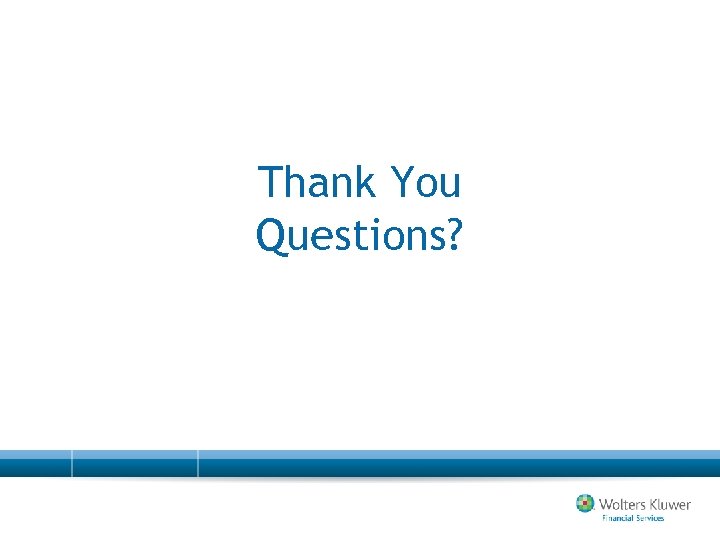 Thank You
Questions?

Wolters Kluwer
Financial Services